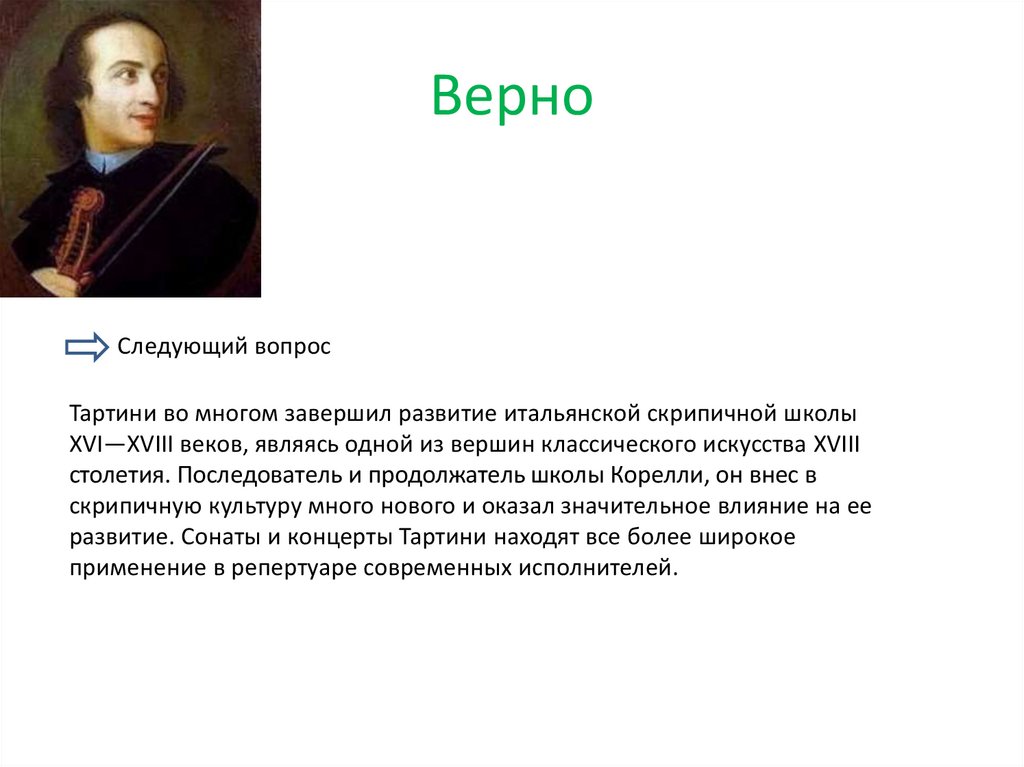 Верно

Следующий вопрос

Тартини во многом завершил развитие итальянской скрипичной школы XVI—XVIII веков, являясь одной из вершин классического искусства XVIII столетия. Последователь и продолжатель школы Корелли, он внес в скрипичную культуру много нового и оказал значительное влияние на ее развитие. Сонаты и концерты Тартини находят все более широкое применение в репертуаре современных исполнителей.